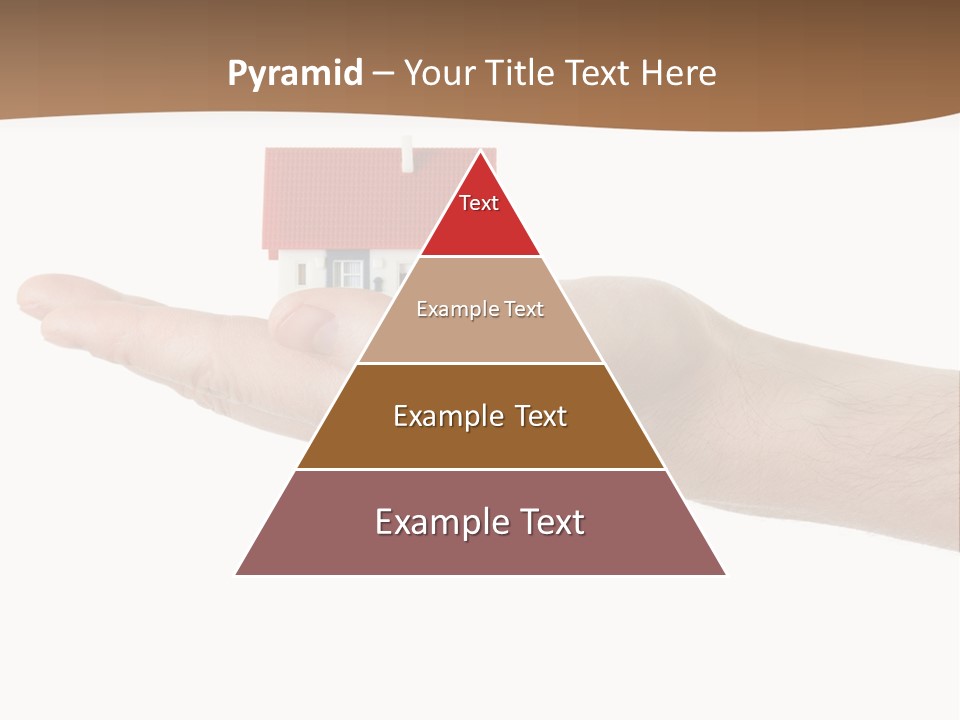 Pyramid – Your Title Text Here

Text

Example Text

Example Text

Example Text